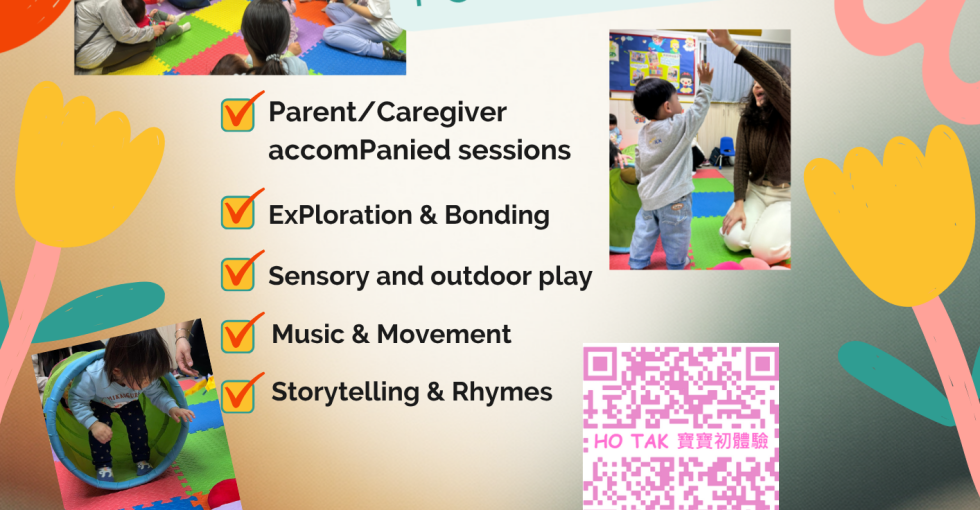 Parent/Caregiver accomPanied sessions

ExPloration & Bonding

Sensory and outdoor play

Music & Movement

Storytelling & Rhymes

HO TAK 寶寶初體驗